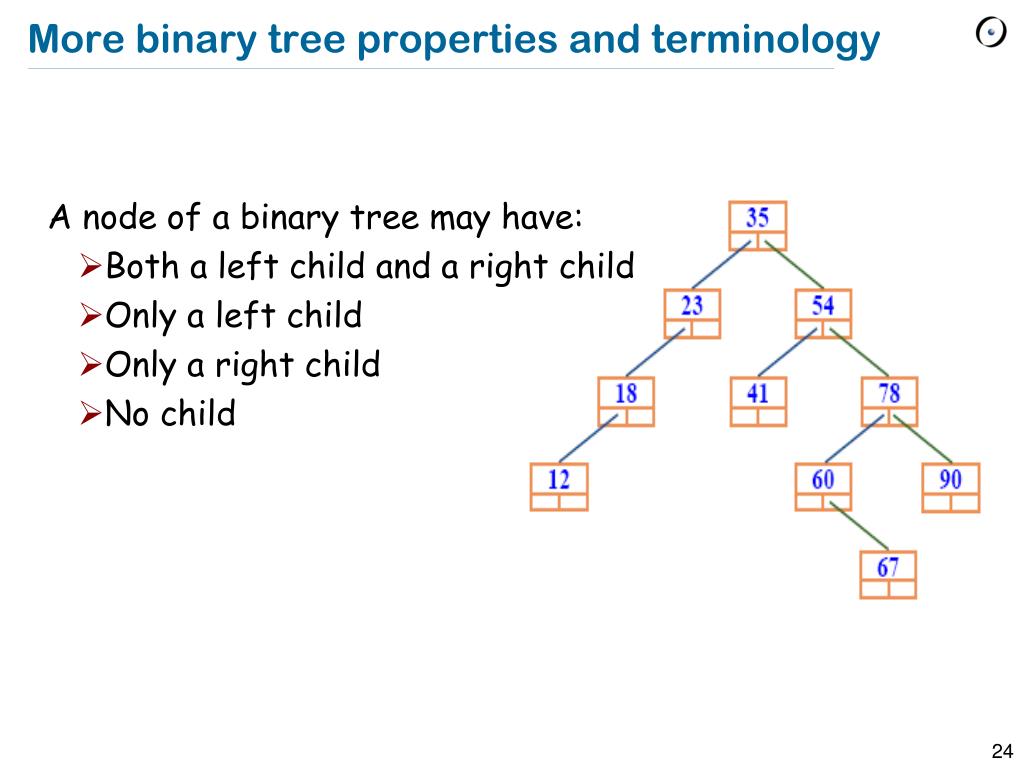 More binary tree properties and terminology

A node of a binary tree may have:
➢Both a left child and a right child
➢Only a left child
➢Only a right child
➢No child

35
23
54
18
41
78
12
60
90
67

24